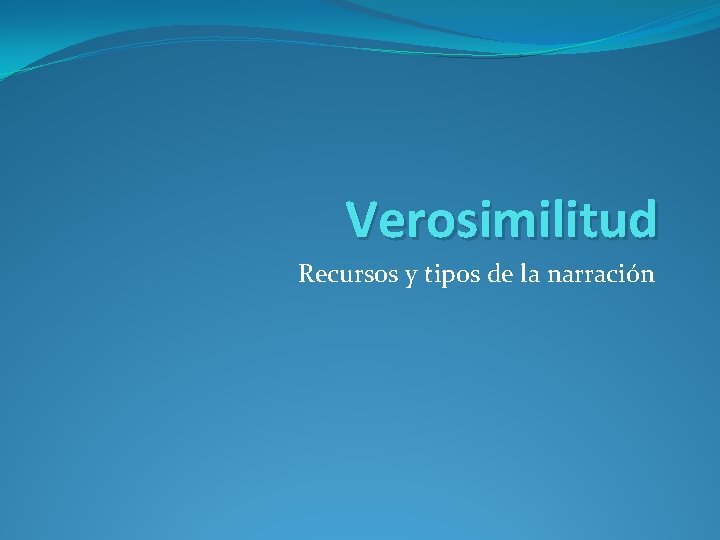 Verosimilitud

Recursos y tipos de la narración